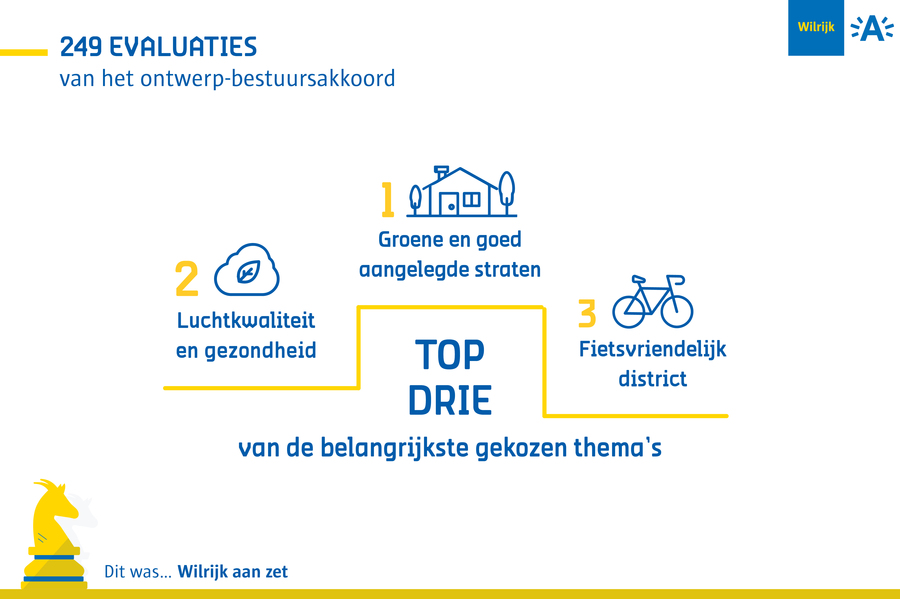 249 EVALUATIES
van het ontwerp-bestuursakkoord

Wilrijk A

1
Groene en goed aangelegde straten

2
Luchtkwaliteit en gezondheid

3
Fietsvriendelijk district

TOP DRIE

van de belangrijkste gekozen thema's

Dit was... Wilrijk aan zet